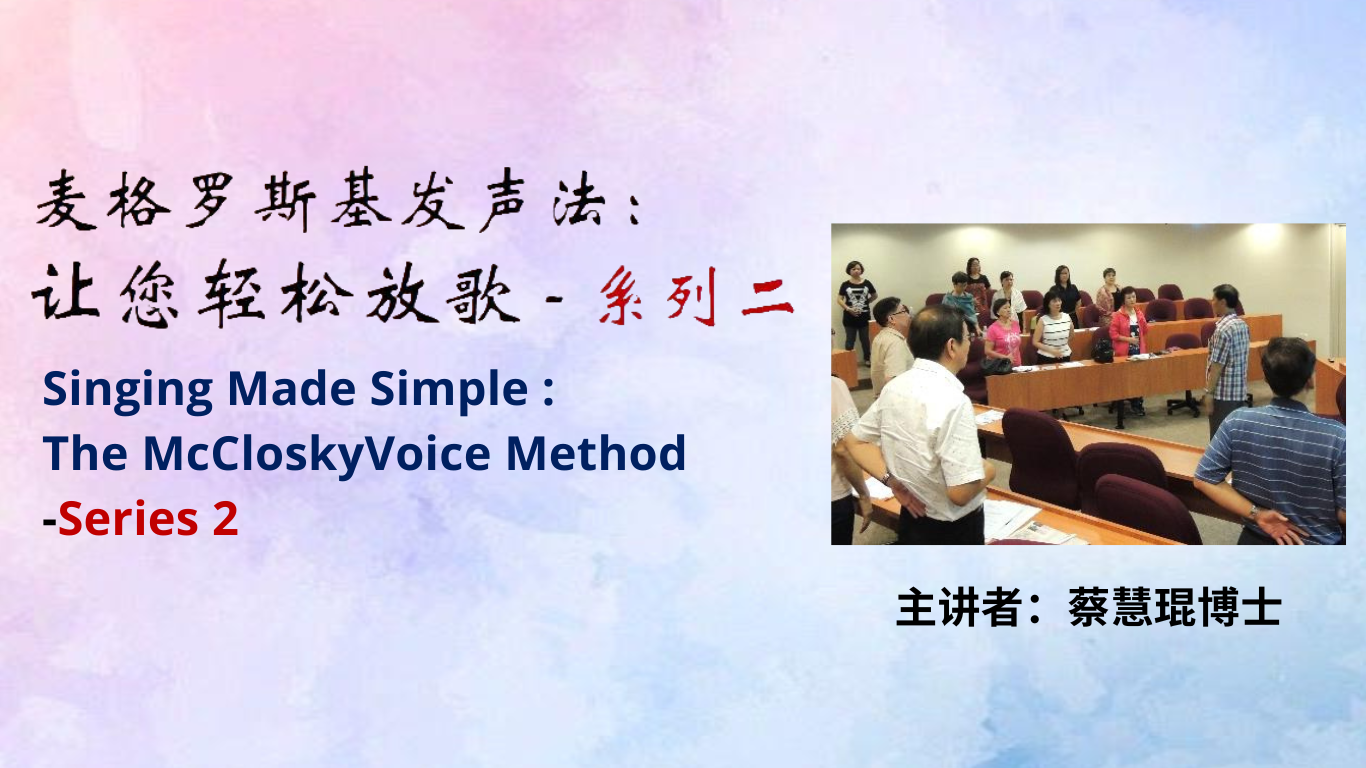 麦格罗斯基发声法：
让您轻松放歌 - 系列二

Singing Made Simple :
The McCloskyVoice Method
-Series 2

主讲者：蔡慧琨博士